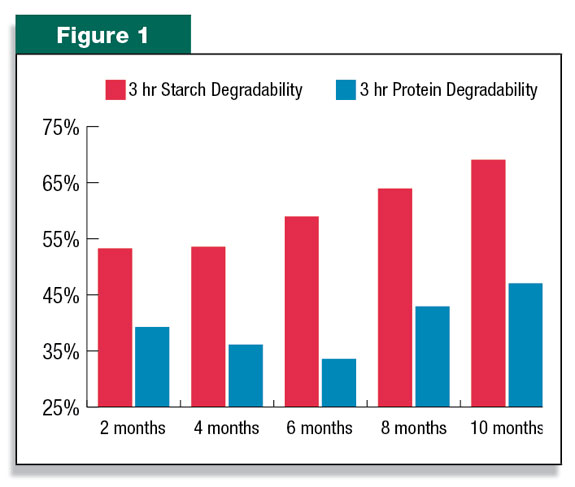 Figure 1

3 hr Starch Degradability
3 hr Protein Degradability

75%
65%
55%
45%
35%
25%

2 months
4 months
6 months
8 months
10 months